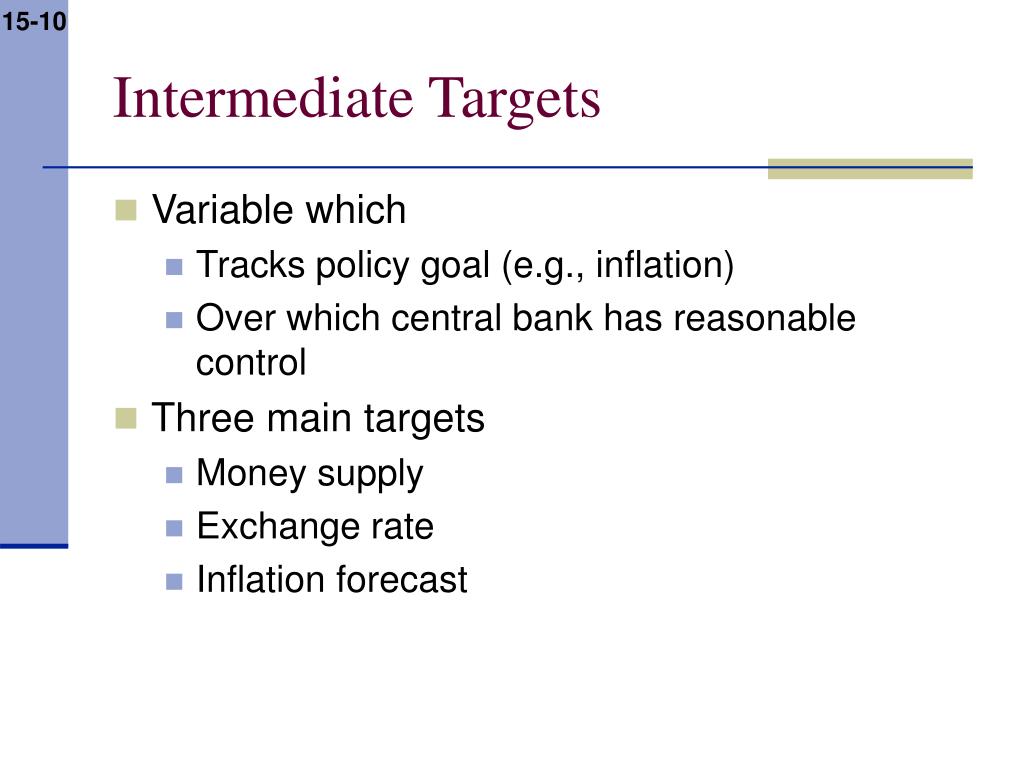 15-10

Intermediate Targets

Variable which

Tracks policy goal (e.g., inflation)

Over which central bank has reasonable control

Three main targets

Money supply

Exchange rate

Inflation forecast